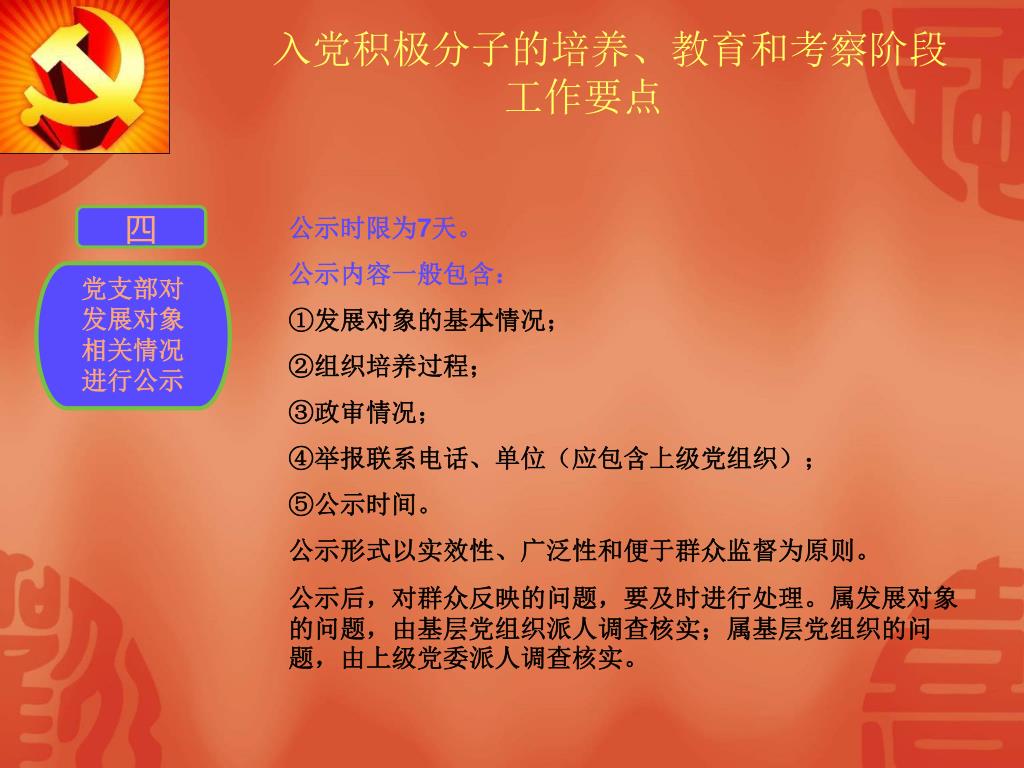 入党积极分子的培养、教育和考察阶段工作要点

四

党支部对发展对象相关情况进行公示

公示时限为7天。

公示内容一般包含：

①发展对象的基本情况；

②组织培养过程；

③政审情况；

④举报联系电话、单位（应包含上级党组织）；

⑤公示时间。

公示形式以实效性、广泛性和便于群众监督为原则。

公示后，对群众反映的问题，要及时进行处理。属发展对象的问题，由基层党组织派人调查核实；属基层党组织的问题，由上级党委派人调查核实。